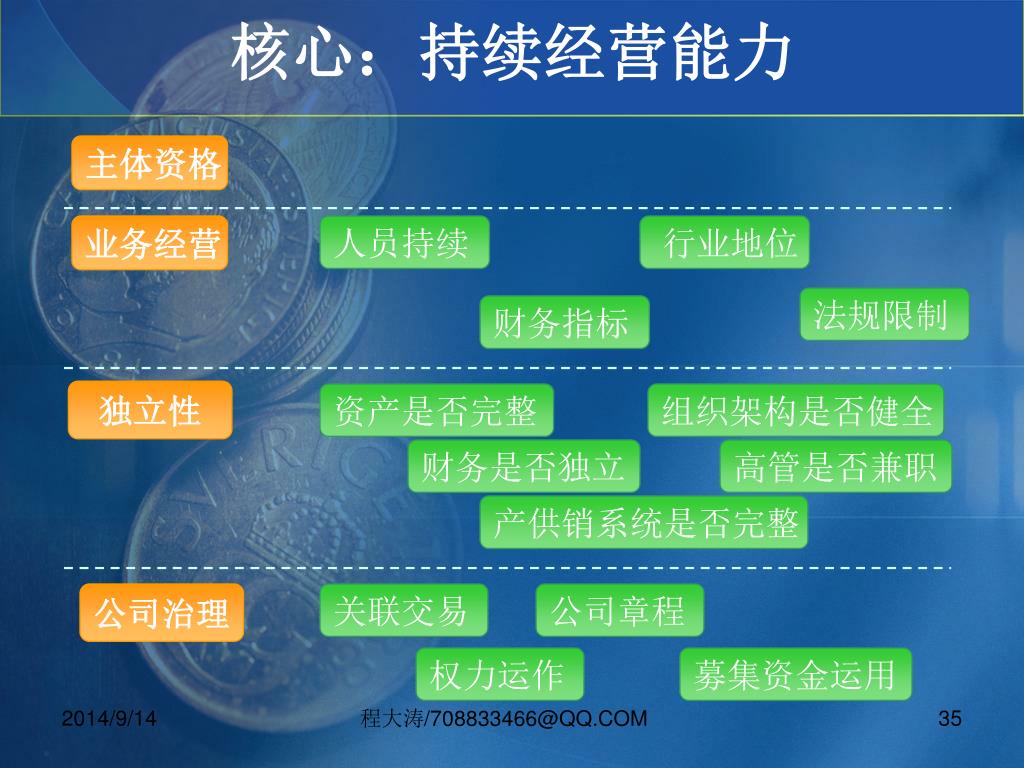 核心：持续经营能力

主体资格

业务经营

人员持续

行业地位

财务指标

法规限制

独立性

资产是否完整

组织架构是否健全

财务是否独立

高管是否兼职

产供销系统是否完整

公司治理

关联交易

公司章程

权力运作

募集资金运用

2014/9/14

程大涛/708833466@QQ.COM

35